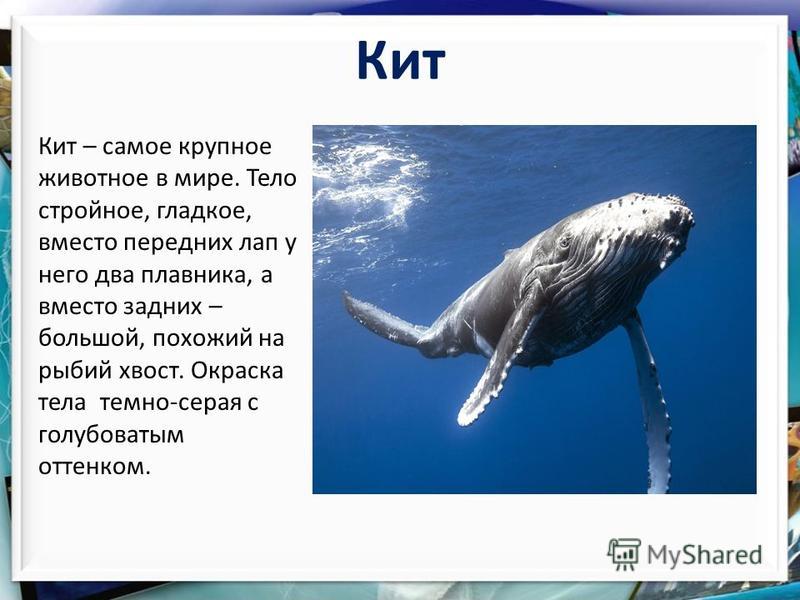 Кит

Кит – самое крупное животное в мире. Тело стройное, гладкое, вместо передних лап у него два плавника, а вместо задних – большой, похожий на рыбий хвост. Окраска тела  темно-серая с голубоватым оттенком.

MyShared